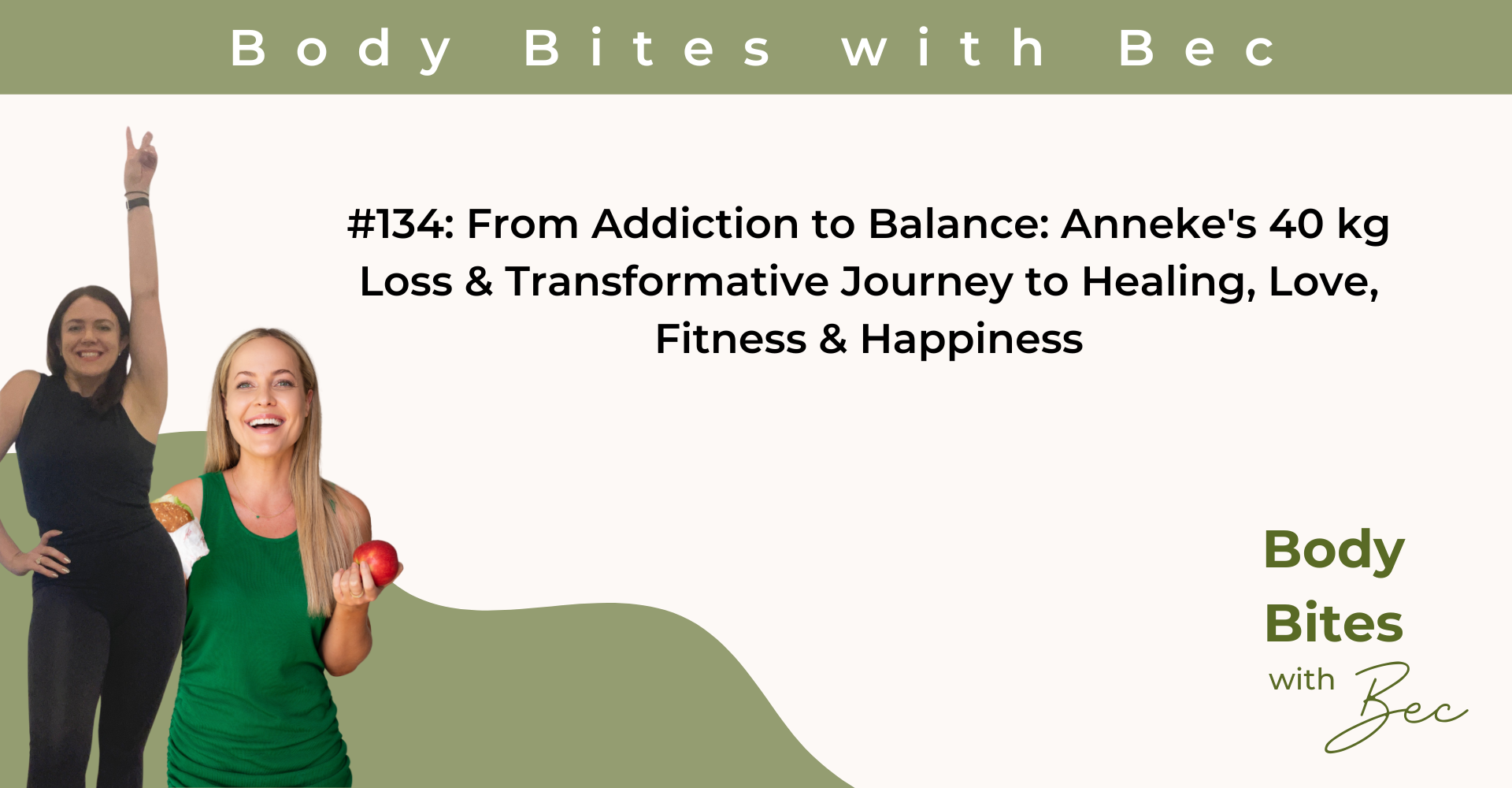 Body Bites with Bec

#134: From Addiction to Balance: Anneke's 40 kg Loss & Transformative Journey to Healing, Love, Fitness & Happiness

Body Bites with Bec